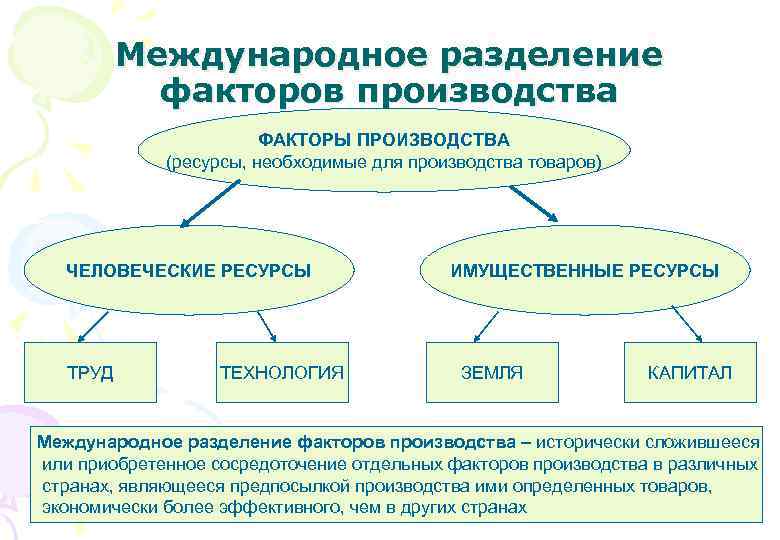 Международное разделение факторов производства

ФАКТОРЫ ПРОИЗВОДСТВА
(ресурсы, необходимые для производства товаров)

ЧЕЛОВЕЧЕСКИЕ РЕСУРСЫ

ИМУЩЕСТВЕННЫЕ РЕСУРСЫ

ТРУД

ТЕХНОЛОГИЯ

ЗЕМЛЯ

КАПИТАЛ

Международное разделение факторов производства – исторически сложившееся или приобретенное сосредоточение отдельных факторов производства в различных странах, являющееся предпосылкой производства ими определенных товаров, экономически более эффективного, чем в других странах